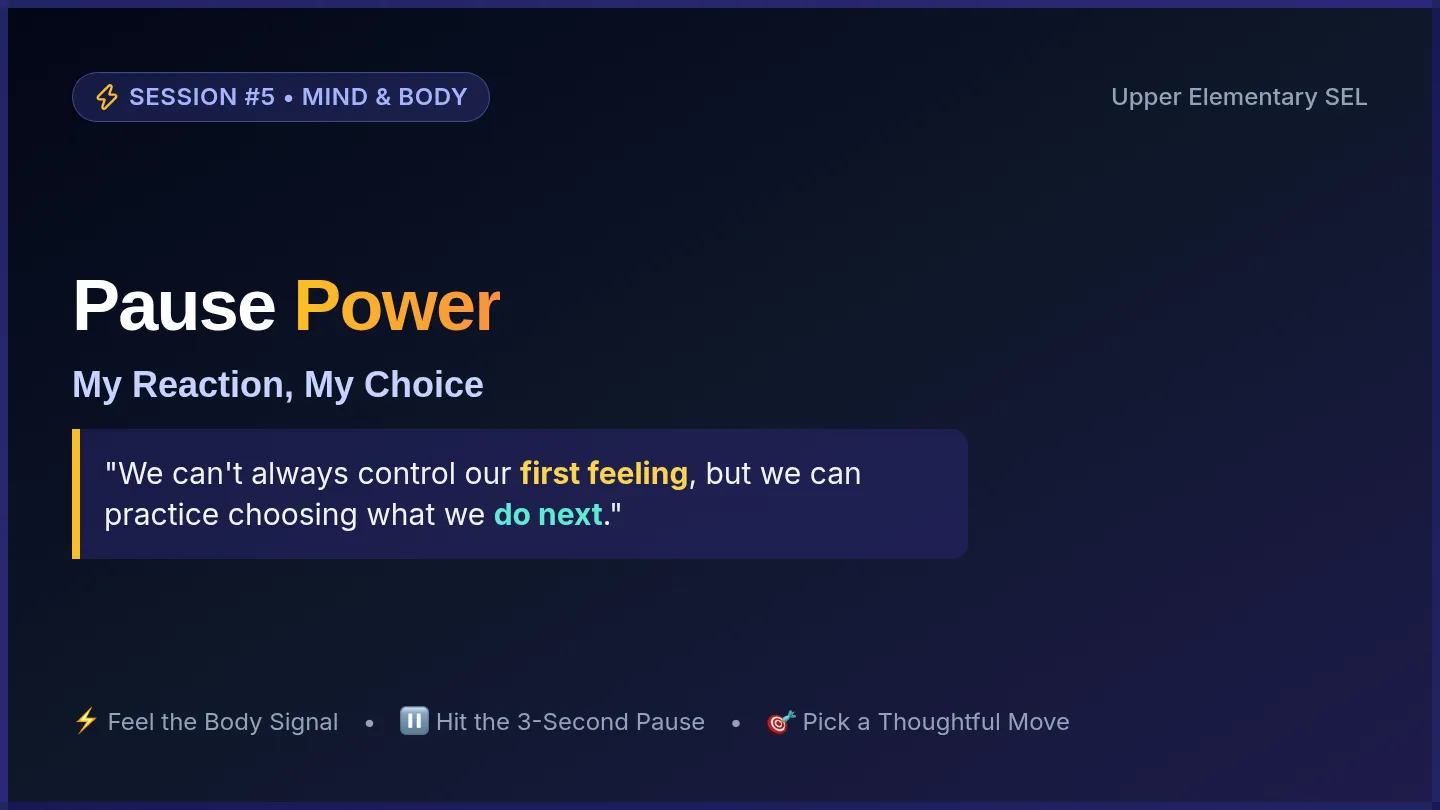 SESSION #5 • MIND & BODY

Upper Elementary SEL

Pause Power

My Reaction, My Choice

"We can't always control our first feeling, but we can practice choosing what we do next."

⚡ Feel the Body Signal • ⏸️ Hit the 3-Second Pause • 🎯 Pick a Thoughtful Move